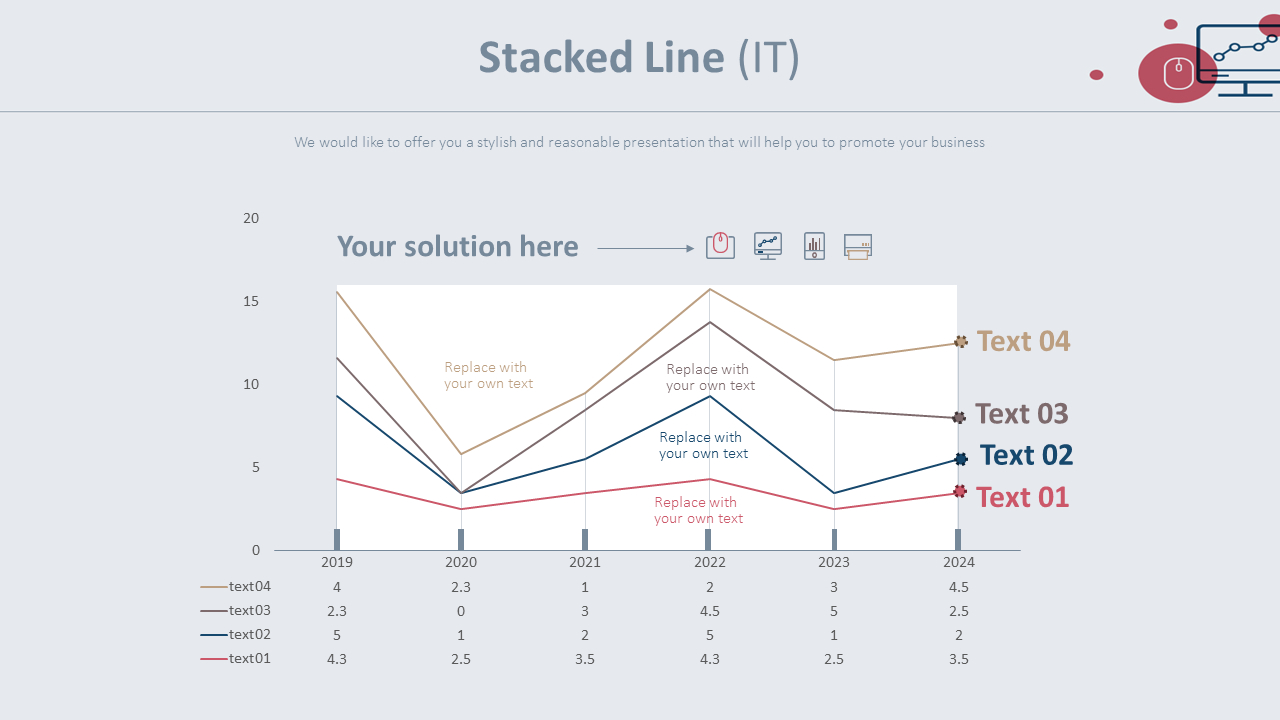 Stacked Line (IT)

We would like to offer you a stylish and reasonable presentation that will help you to promote your business

Your solution here

20
15
10
5
0

Replace with your own text

Replace with your own text

Replace with your own text

Replace with your own text

Text 04
Text 03
Text 02
Text 01

| | 2019 | 2020 | 2021 | 2022 | 2023 | 2024 |
|---|---|---|---|---|---|---|
| text04 | 4 | 2.3 | 1 | 2 | 3 | 4.5 |
| text03 | 2.3 | 0 | 3 | 4.5 | 5 | 2.5 |
| text02 | 5 | 1 | 2 | 5 | 1 | 2 |
| text01 | 4.3 | 2.5 | 3.5 | 4.3 | 2.5 | 3.5 |